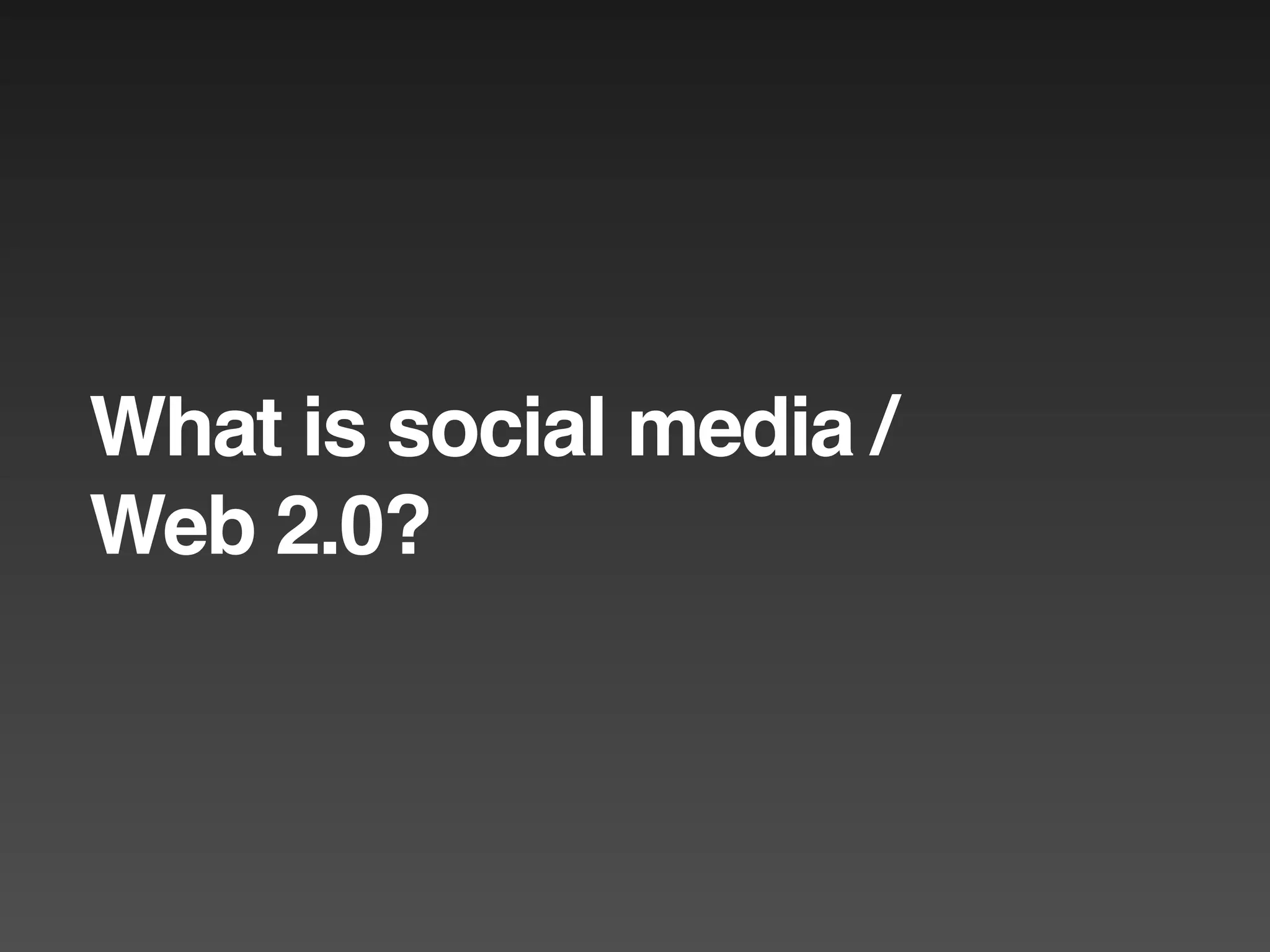 What is social media / Web 2.0?